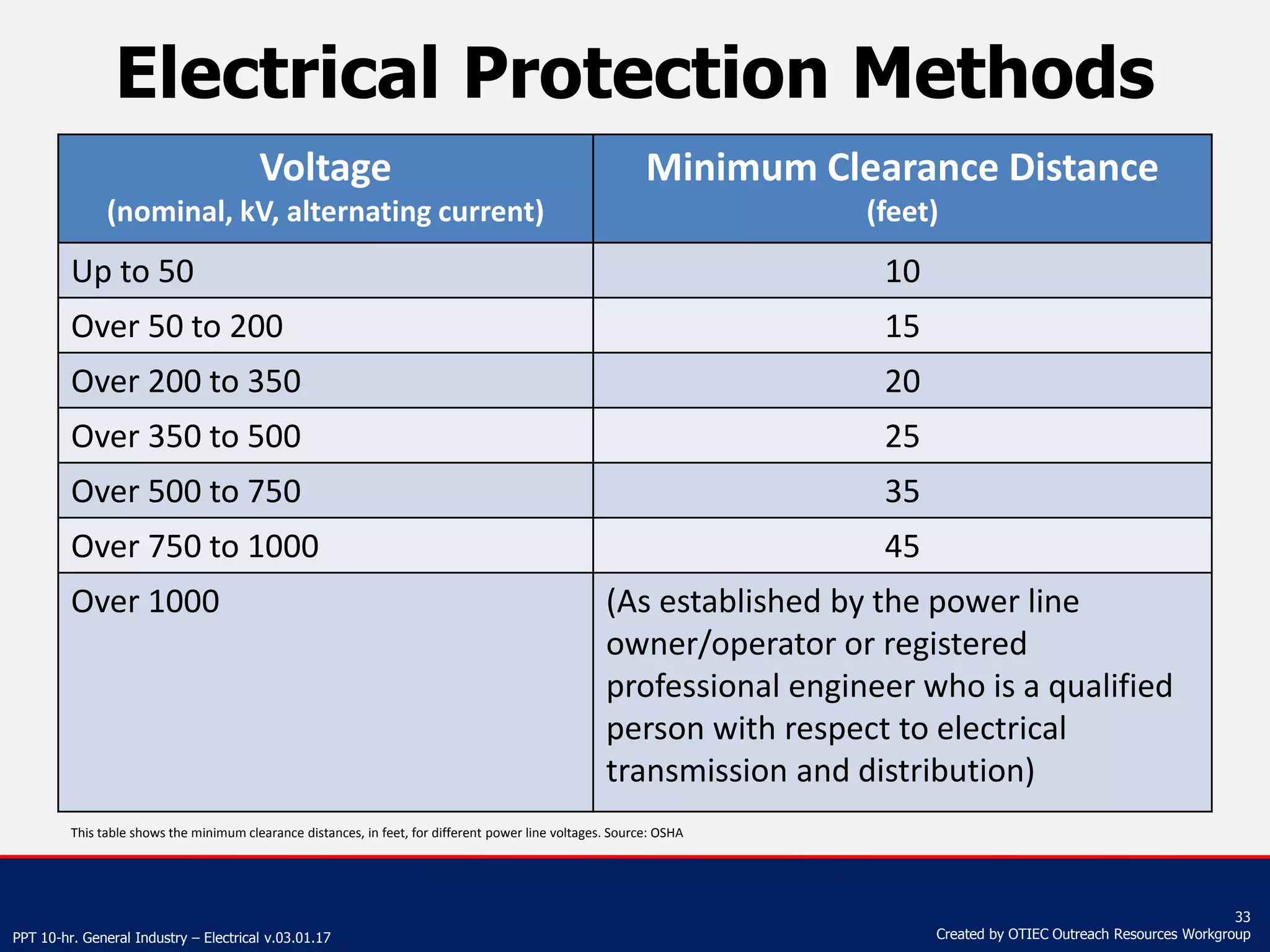 Electrical Protection Methods

| Voltage (nominal, kV, alternating current) | Minimum Clearance Distance (feet) |
|---|---|
| Up to 50 | 10 |
| Over 50 to 200 | 15 |
| Over 200 to 350 | 20 |
| Over 350 to 500 | 25 |
| Over 500 to 750 | 35 |
| Over 750 to 1000 | 45 |
| Over 1000 | (As established by the power line owner/operator or registered professional engineer who is a qualified person with respect to electrical transmission and distribution) |

This table shows the minimum clearance distances, in feet, for different power line voltages. Source: OSHA

PPT 10-hr. General Industry – Electrical v.03.01.17

33
Created by OTIEC Outreach Resources Workgroup